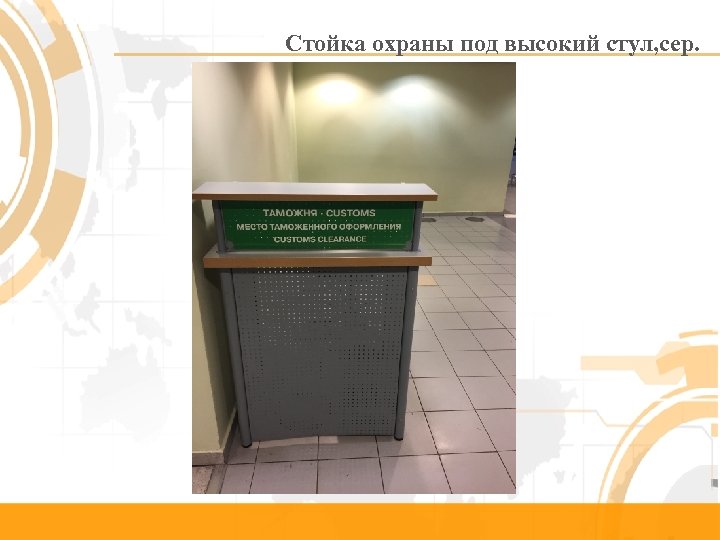 Стойка охраны под высокий стул,сер.

ТАМОЖНЯ · CUSTOMS
МЕСТО ТАМОЖЕННОГО ОФОРМЛЕНИЯ
CUSTOMS CLEARANCE